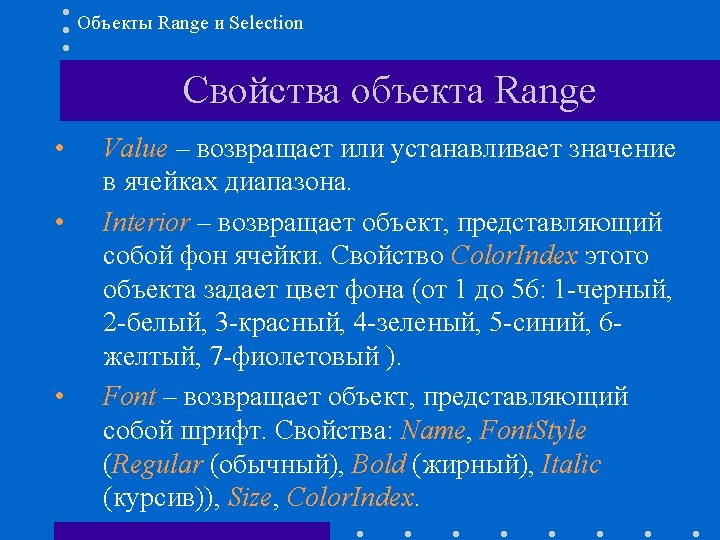 Объекты Range и Selection

Свойства объекта Range

• Value – возвращает или устанавливает значение в ячейках диапазона.

• Interior – возвращает объект, представляющий собой фон ячейки. Свойство ColorIndex этого объекта задает цвет фона (от 1 до 56: 1-черный, 2-белый, 3-красный, 4-зеленый, 5-синий, 6-желтый, 7-фиолетовый ).

• Font – возвращает объект, представляющий собой шрифт. Свойства: Name, FontStyle (Regular (обычный), Bold (жирный), Italic (курсив)), Size, ColorIndex.